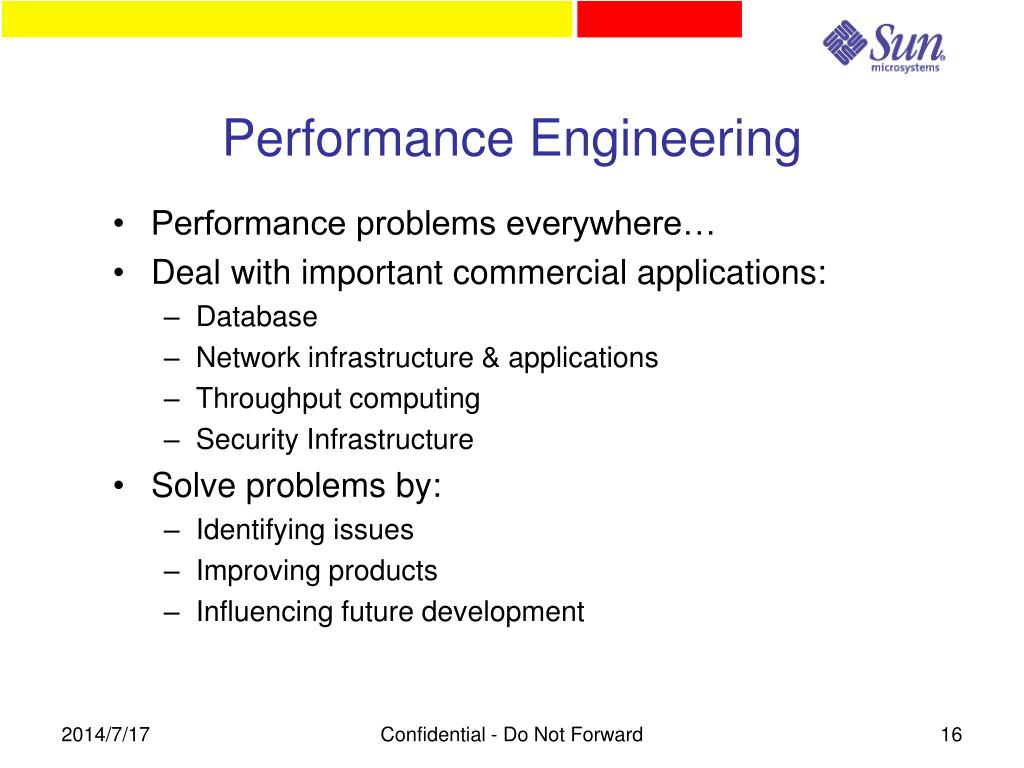 Sun microsystems

Performance Engineering

• Performance problems everywhere…
• Deal with important commercial applications:
– Database
– Network infrastructure & applications
– Throughput computing
– Security Infrastructure
• Solve problems by:
– Identifying issues
– Improving products
– Influencing future development

2014/7/17 Confidential - Do Not Forward 16